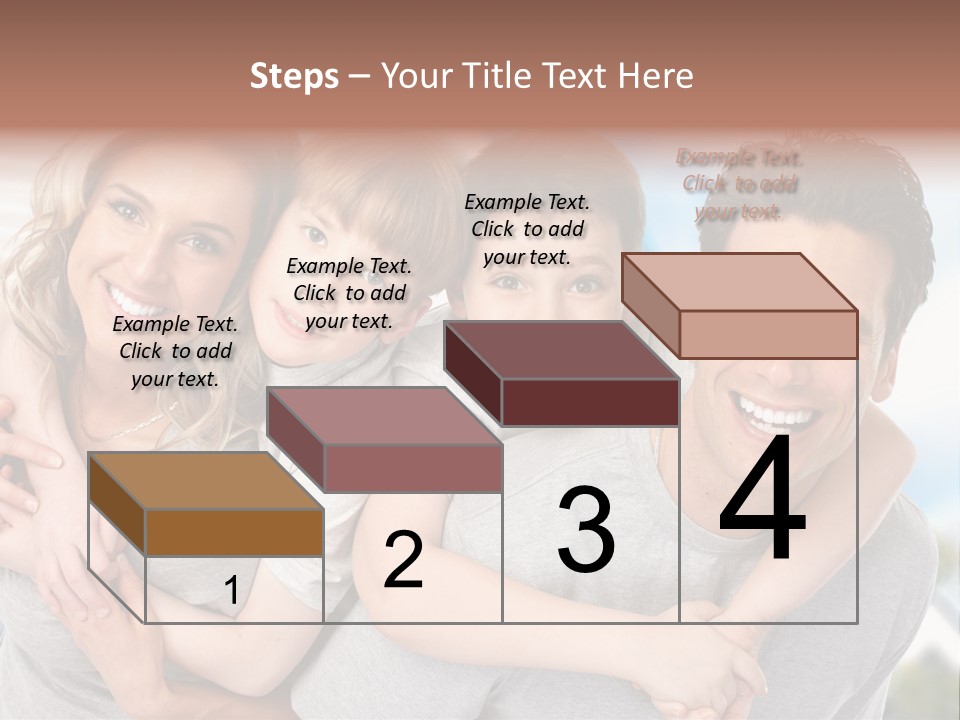 Steps – Your Title Text Here

Example Text. Click to add your text.

Example Text. Click to add your text.

Example Text. Click to add your text.

Example Text. Click to add your text.

1

2

3

4